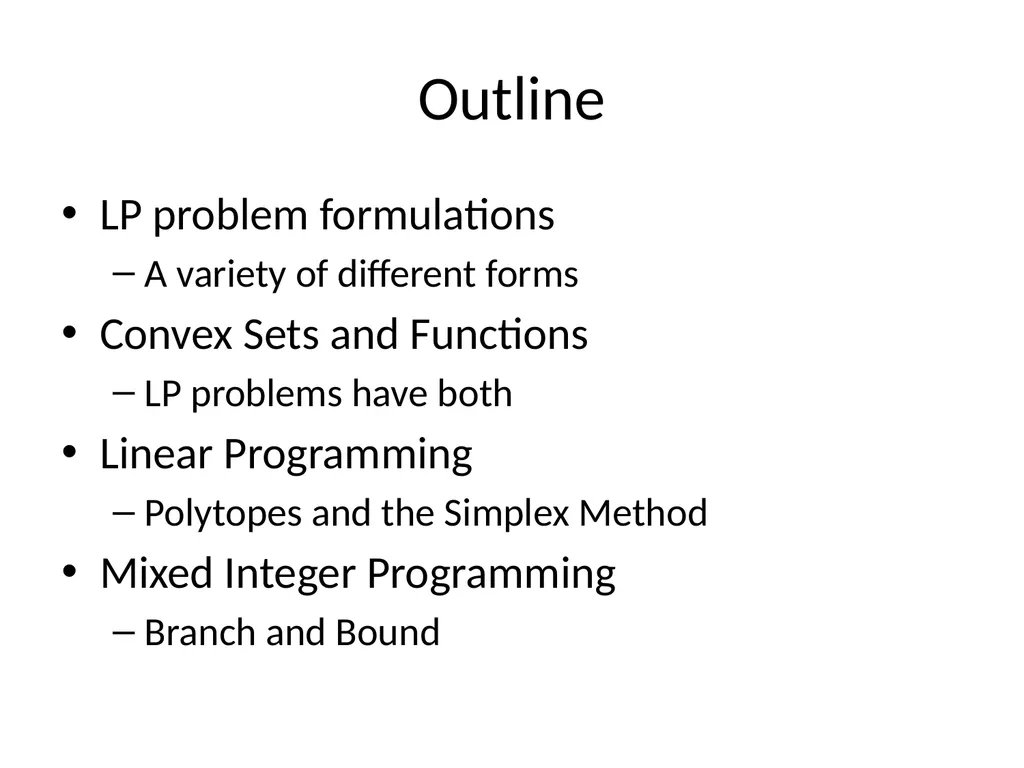 Outline

• LP problem formulations
– A variety of different forms
• Convex Sets and Functions
– LP problems have both
• Linear Programming
– Polytopes and the Simplex Method
• Mixed Integer Programming
– Branch and Bound